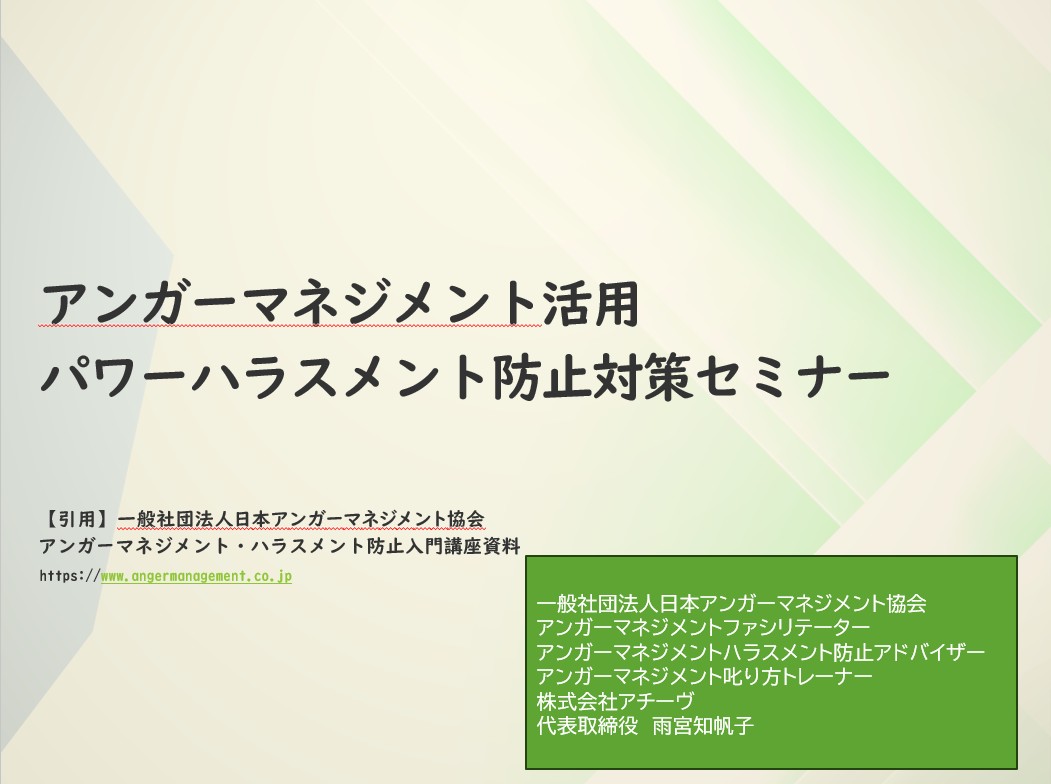 アンガーマネジメント活用
パワーハラスメント防止対策セミナー

【引用】一般社団法人日本アンガーマネジメント協会
アンガーマネジメント・ハラスメント防止入門講座資料
https://www.angermanagement.co.jp

一般社団法人日本アンガーマネジメント協会
アンガーマネジメントファシリテーター
アンガーマネジメントハラスメント防止アドバイザー
アンガーマネジメント叱り方トレーナー
株式会社アチーヴ
代表取締役　雨宮知帆子